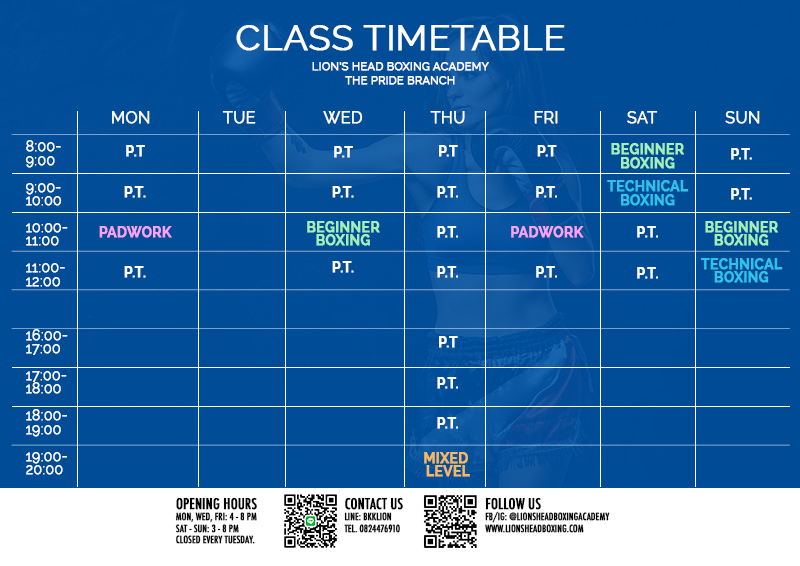 CLASS TIMETABLE

LION'S HEAD BOXING ACADEMY
THE PRIDE BRANCH

| | MON | TUE | WED | THU | FRI | SAT | SUN |
|---|---|---|---|---|---|---|---|
| 8:00-9:00 | P.T | | P.T | P.T | P.T | BEGINNER BOXING | P.T. |
| 9:00-10:00 | P.T. | | P.T. | P.T. | P.T. | TECHNICAL BOXING | P.T. |
| 10:00-11:00 | PADWORK | | BEGINNER BOXING | P.T. | PADWORK | P.T. | BEGINNER BOXING |
| 11:00-12:00 | P.T. | | P.T. | P.T. | P.T. | P.T. | TECHNICAL BOXING |
| | | | | | | | |
| 16:00-17:00 | | | | P.T | | | |
| 17:00-18:00 | | | | P.T. | | | |
| 18:00-19:00 | | | | P.T. | | | |
| 19:00-20:00 | | | | MIXED LEVEL | | | |

OPENING HOURS
MON, WED, FRI: 4 - 8 PM
SAT - SUN: 3 - 8 PM
CLOSED EVERY TUESDAY.

CONTACT US
LINE: BKKLION
TEL. 0824476910

FOLLOW US
FB/IG: @LIONSHEADBOXINGACADEMY
WWW.LIONSHEADBOXING.COM